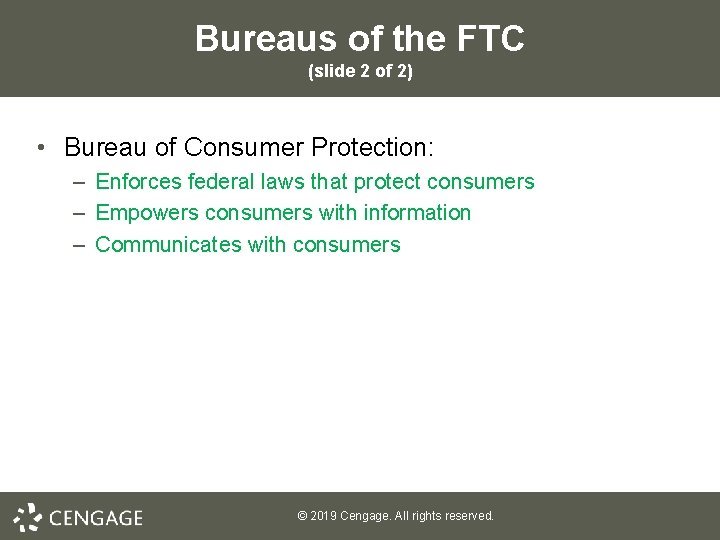 Bureaus of the FTC
(slide 2 of 2)

• Bureau of Consumer Protection:
– Enforces federal laws that protect consumers
– Empowers consumers with information
– Communicates with consumers

CENGAGE

© 2019 Cengage. All rights reserved.